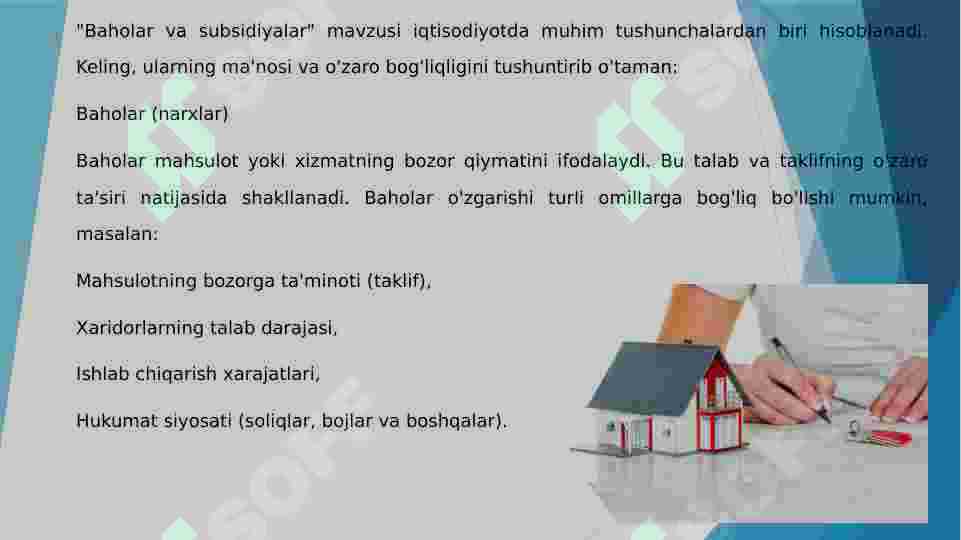 "Baholar va subsidiyalar" mavzusi iqtisodiyotda muhim tushunchalardan biri hisoblanadi. Keling, ularning ma'nosi va o'zaro bog'liqligini tushuntirib o'taman:

Baholar (narxlar)

Baholar mahsulot yoki xizmatning bozor qiymatini ifodalaydi. Bu talab va taklifning o'zaro ta'siri natijasida shakllanadi. Baholar o'zgarishi turli omillarga bog'liq bo'lishi mumkin, masalan:

Mahsulotning bozorga ta'minoti (taklif),

Xaridorlarning talab darajasi,

Ishlab chiqarish xarajatlari,

Hukumat siyosati (soliqlar, bojlar va boshqalar).